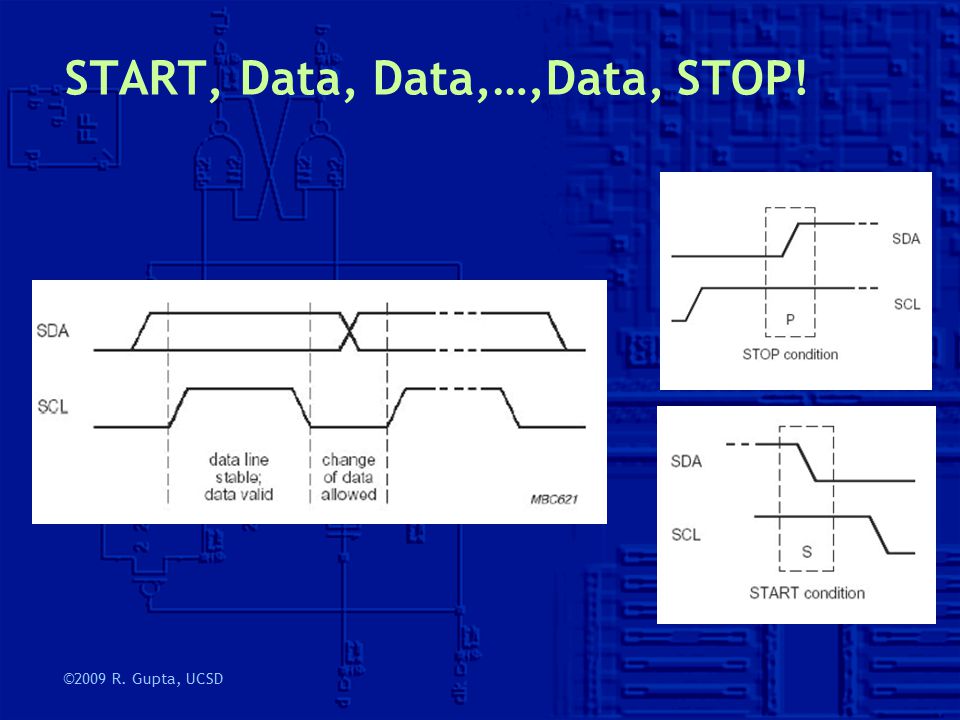 START, Data, Data,…,Data, STOP!

SDA

SCL

data line stable; data valid

change of data allowed

MBC621

SDA

SCL

P

STOP condition

SDA

SCL

S

START condition

©2009 R. Gupta, UCSD